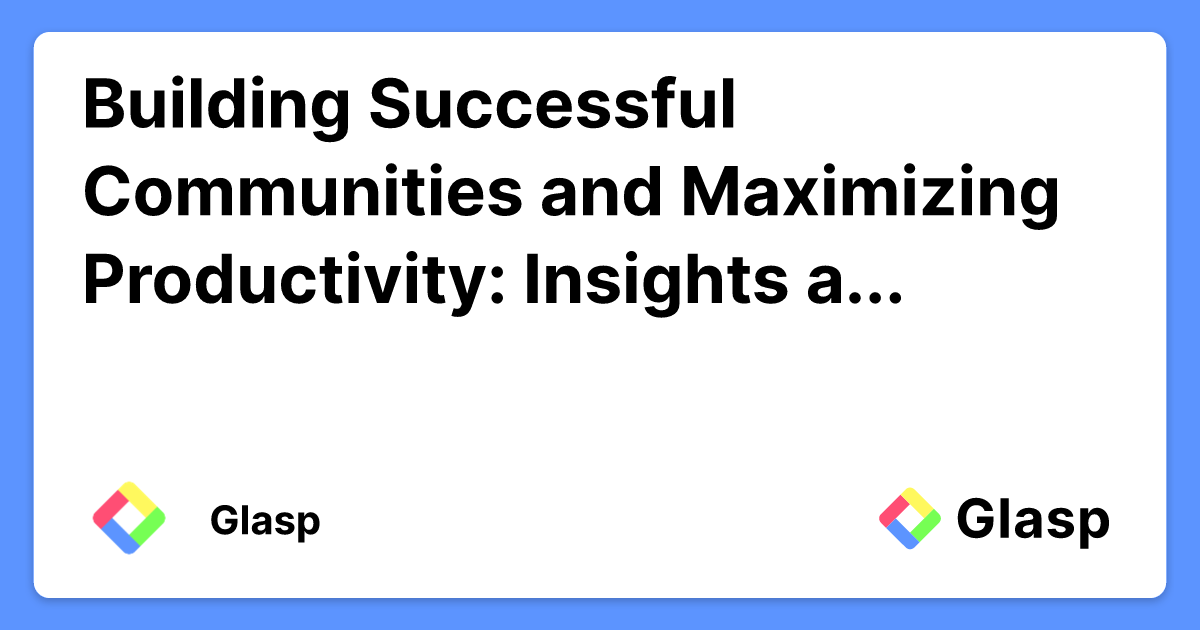 Building Successful Communities and Maximizing Productivity: Insights a...

Glasp

Glasp